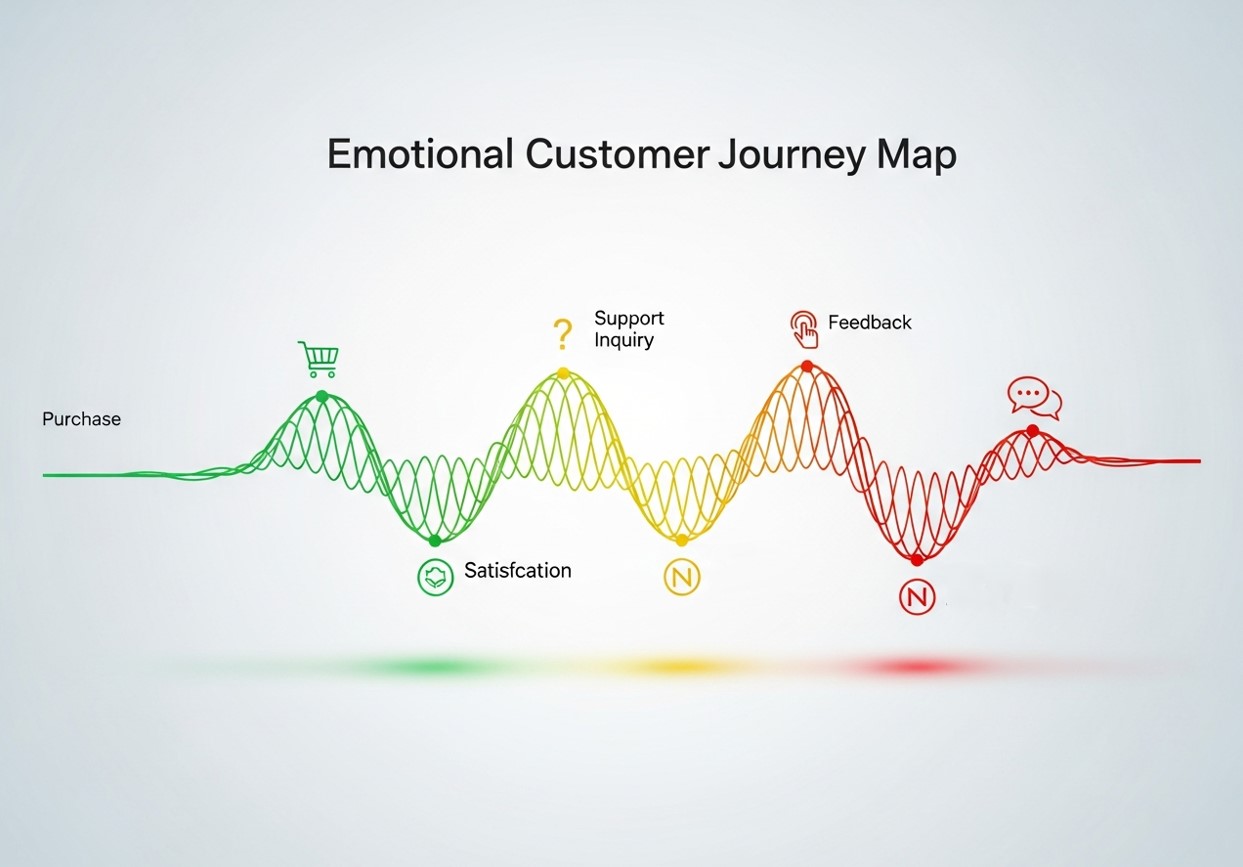 Emotional Customer Journey Map

Purchase

?

Support Inquiry

Feedback

Satisfcation

N

N